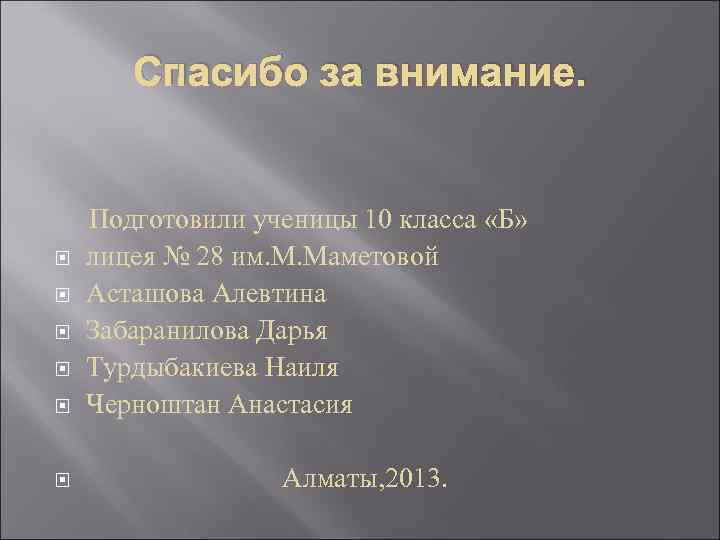 Спасибо за внимание.

Подготовили ученицы 10 класса «Б»

лицея № 28 им.М.Маметовой

Асташова Алевтина

Забаранилова Дарья

Турдыбакиева Наиля

Черноштан Анастасия

Алматы,2013.